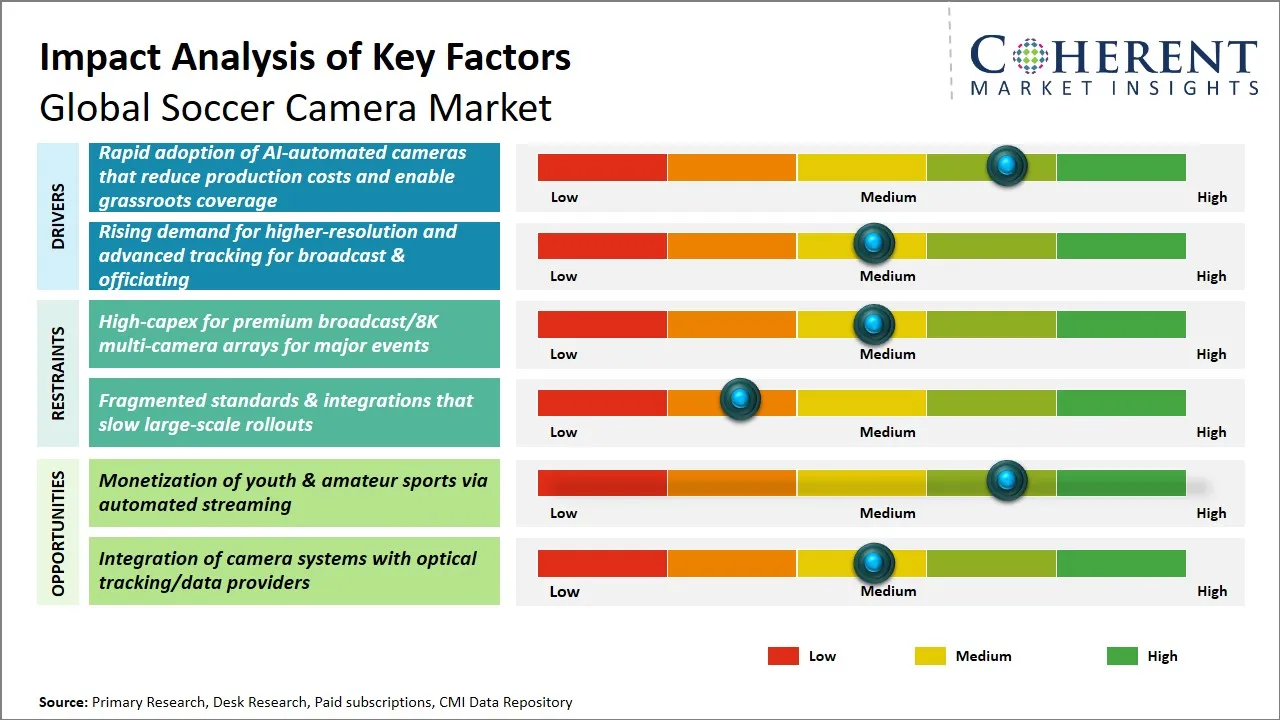 Impact Analysis of Key Factors
Global Soccer Camera Market

COHERENT
MARKET INSIGHTS

DRIVERS

Rapid adoption of AI-automated cameras that reduce production costs and enable grassroots coverage

Low Medium High

Rising demand for higher-resolution and advanced tracking for broadcast & officiating

Low Medium High

RESTRAINTS

High-capex for premium broadcast/8K multi-camera arrays for major events

Low Medium High

Fragmented standards & integrations that slow large-scale rollouts

Low Medium High

OPPORTUNITIES

Monetization of youth & amateur sports via automated streaming

Low Medium High

Integration of camera systems with optical tracking/data providers

Low Medium High

Low Medium High

Source: Primary Research, Desk Research, Paid subscriptions, CMI Data Repository